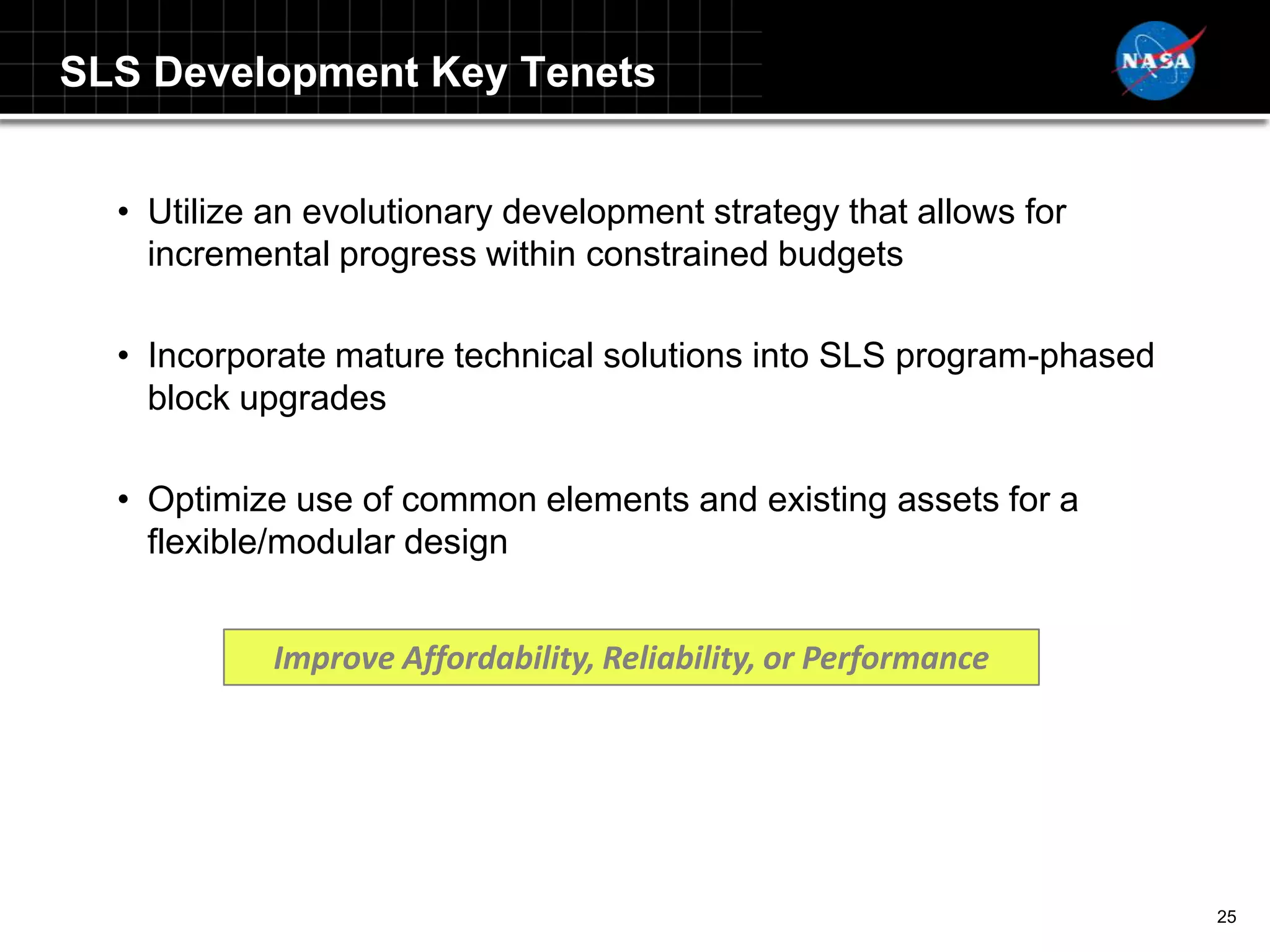 SLS Development Key Tenets

NASA

• Utilize an evolutionary development strategy that allows for incremental progress within constrained budgets

• Incorporate mature technical solutions into SLS program-phased block upgrades

• Optimize use of common elements and existing assets for a flexible/modular design

Improve Affordability, Reliability, or Performance

25